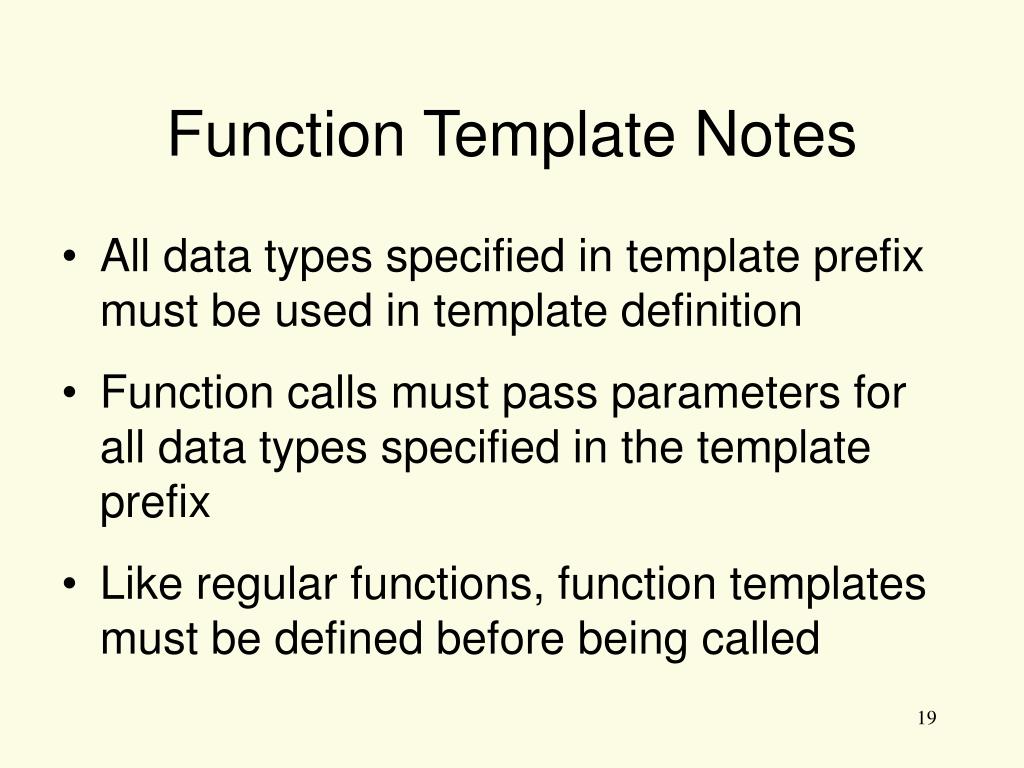 Function Template Notes

• All data types specified in template prefix must be used in template definition

• Function calls must pass parameters for all data types specified in the template prefix

• Like regular functions, function templates must be defined before being called

19